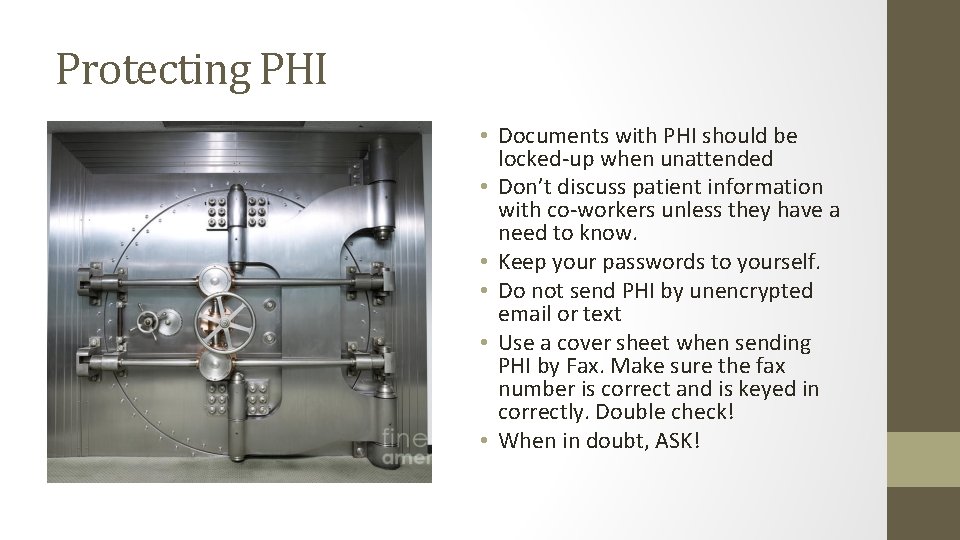 Protecting PHI

fine amer

• Documents with PHI should be locked-up when unattended
• Don't discuss patient information with co-workers unless they have a need to know.
• Keep your passwords to yourself.
• Do not send PHI by unencrypted email or text
• Use a cover sheet when sending PHI by Fax. Make sure the fax number is correct and is keyed in correctly. Double check!
• When in doubt, ASK!